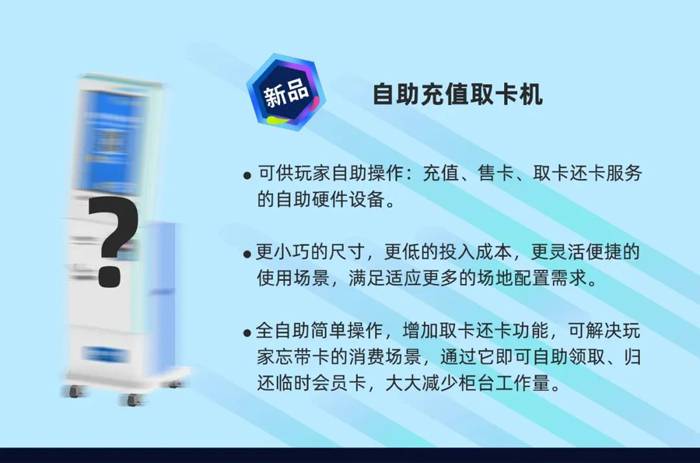 ?

新品

自助充值取卡机

● 可供玩家自助操作：充值、售卡、取卡还卡服务的自助硬件设备。

● 更小巧的尺寸，更低的投入成本，更灵活便捷的使用场景，满足适应更多的场地配置需求。

● 全自助简单操作，增加取卡还卡功能，可解决玩家忘带卡的消费场景，通过它即可自助领取、归还临时会员卡，大大减少柜台工作量。